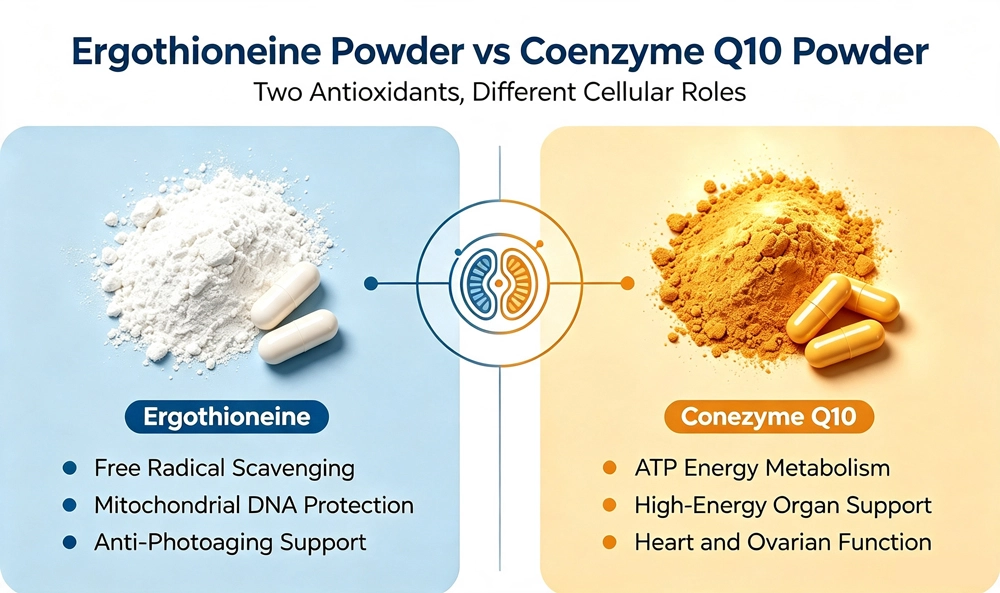 Ergothioneine Powder vs Coenzyme Q10 Powder
Two Antioxidants, Different Cellular Roles

Ergothioneine

Free Radical Scavenging
Mitochondrial DNA Protection
Anti-Photoaging Support

Conezyme Q10

ATP Energy Metabolism
High-Energy Organ Support
Heart and Ovarian Function